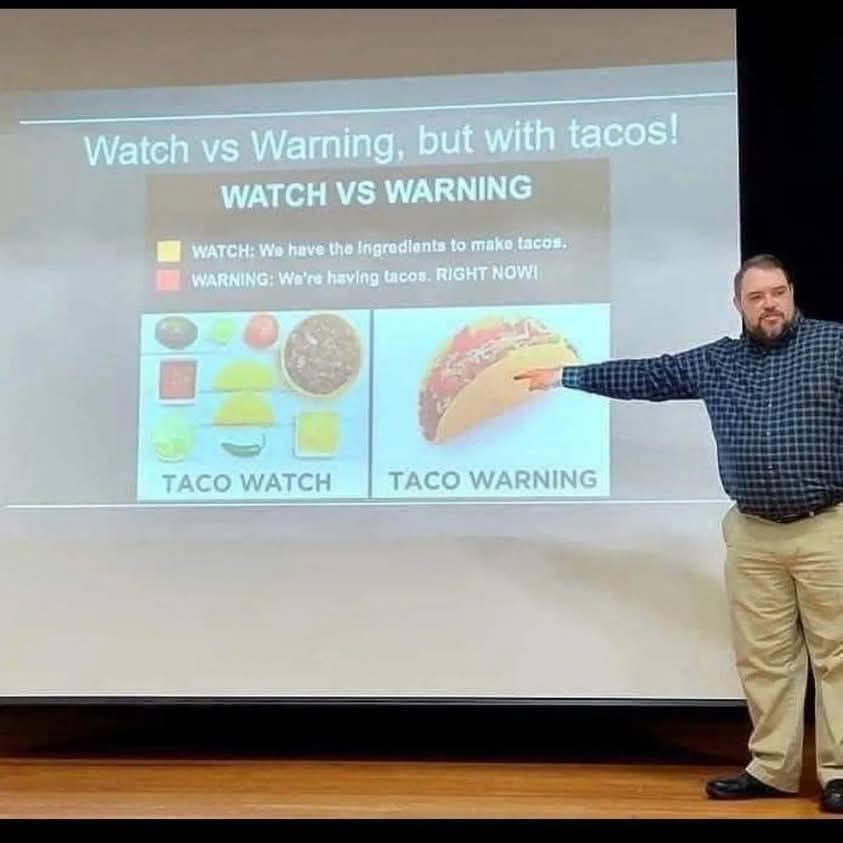 Watch vs Warning, but with tacos!

WATCH VS WARNING

WATCH: We have the ingredients to make tacos.
WARNING: We're having tacos. RIGHT NOW!

TACO WATCH

TACO WARNING